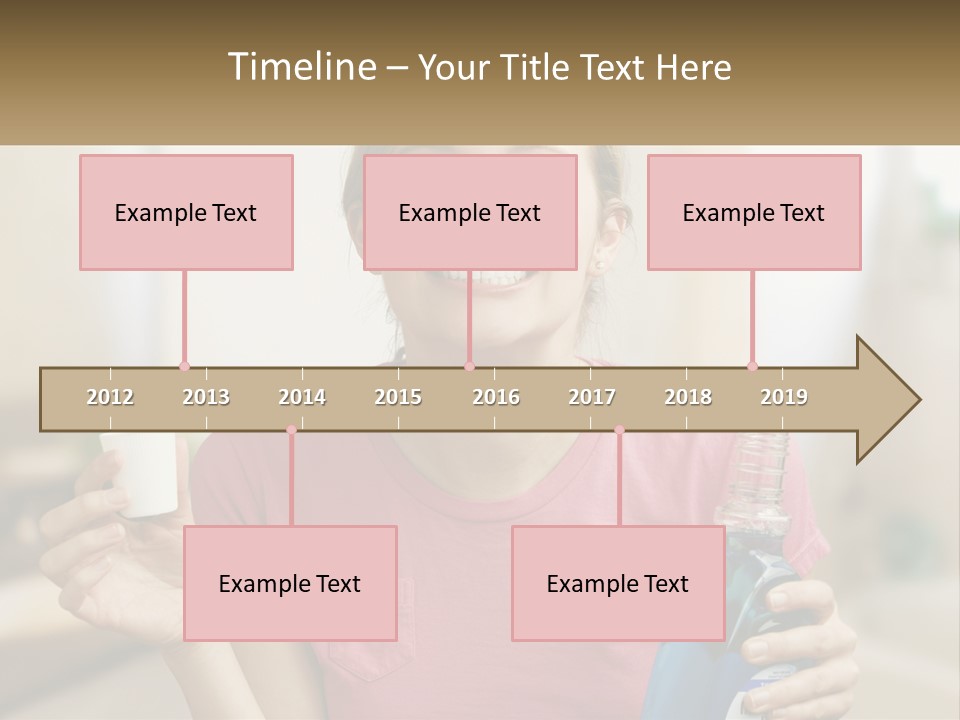 Timeline – Your Title Text Here

Example Text

Example Text

Example Text

2012 2013 2014 2015 2016 2017 2018 2019

Example Text

Example Text